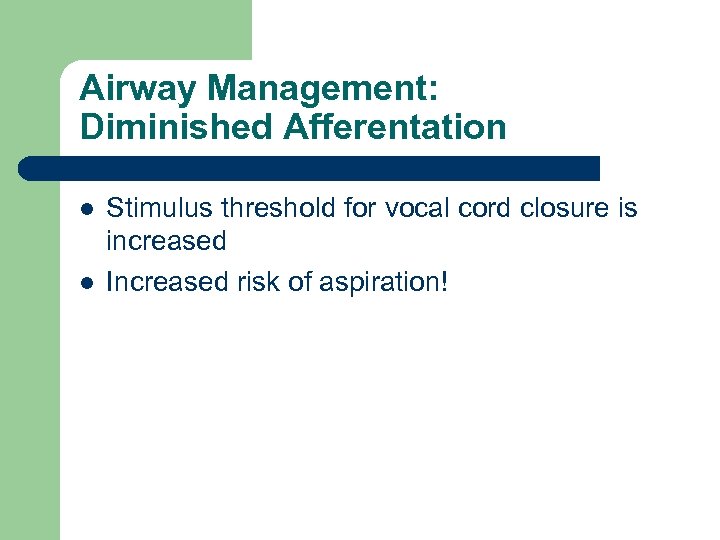 Airway Management:
Diminished Afferentation

- Stimulus threshold for vocal cord closure is increased
- Increased risk of aspiration!